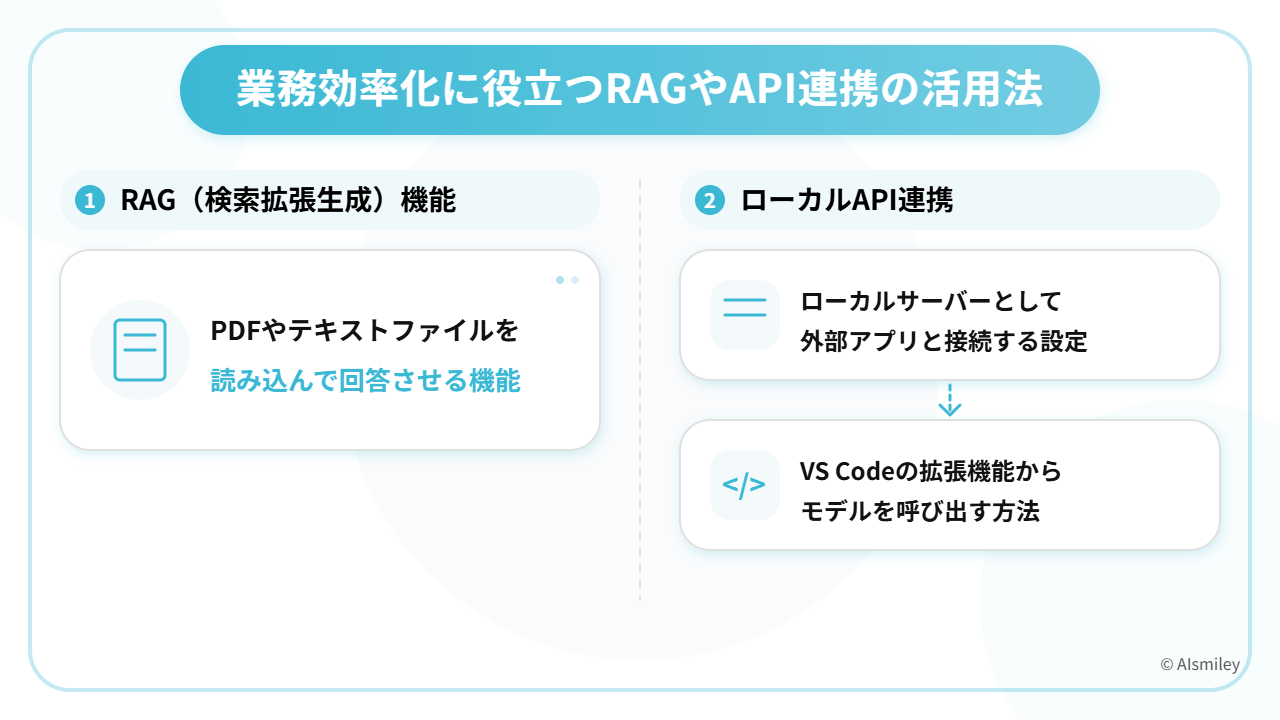 業務効率化に役立つRAGやAPI連携の活用法

1 RAG（検索拡張生成）機能

PDFやテキストファイルを
読み込んで回答させる機能

2 ローカルAPI連携

ローカルサーバーとして
外部アプリと接続する設定

</>

VS Codeの拡張機能から
モデルを呼び出す方法

© AIsmiley